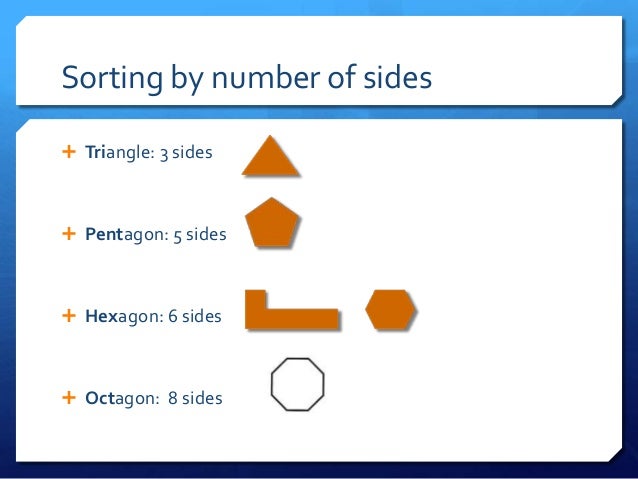 Sorting by number of sides

+ Triangle: 3 sides

+ Pentagon: 5 sides

+ Hexagon: 6 sides

+ Octagon:  8 sides